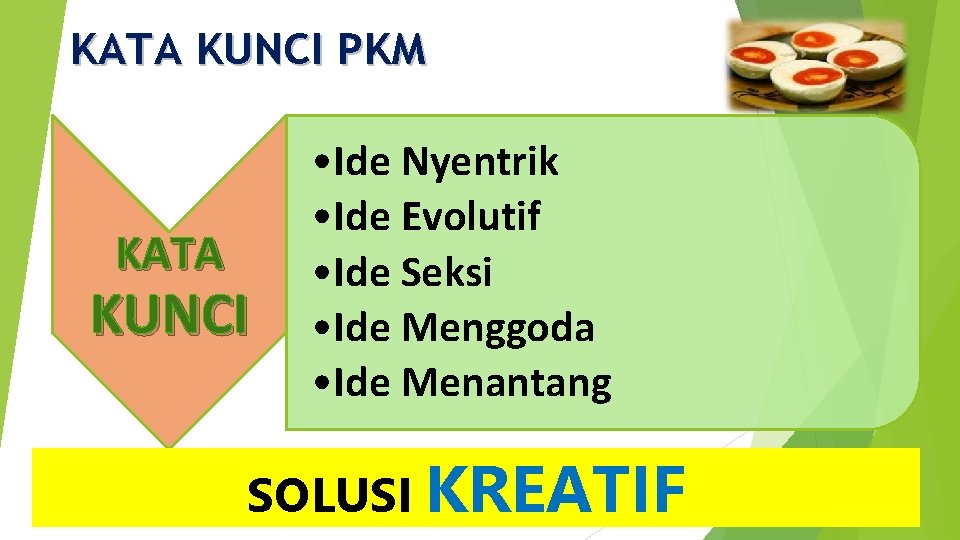 KATA KUNCI PKM

KATA
KUNCI

•Ide Nyentrik
•Ide Evolutif
•Ide Seksi
•Ide Menggoda
•Ide Menantang

SOLUSI KREATIF